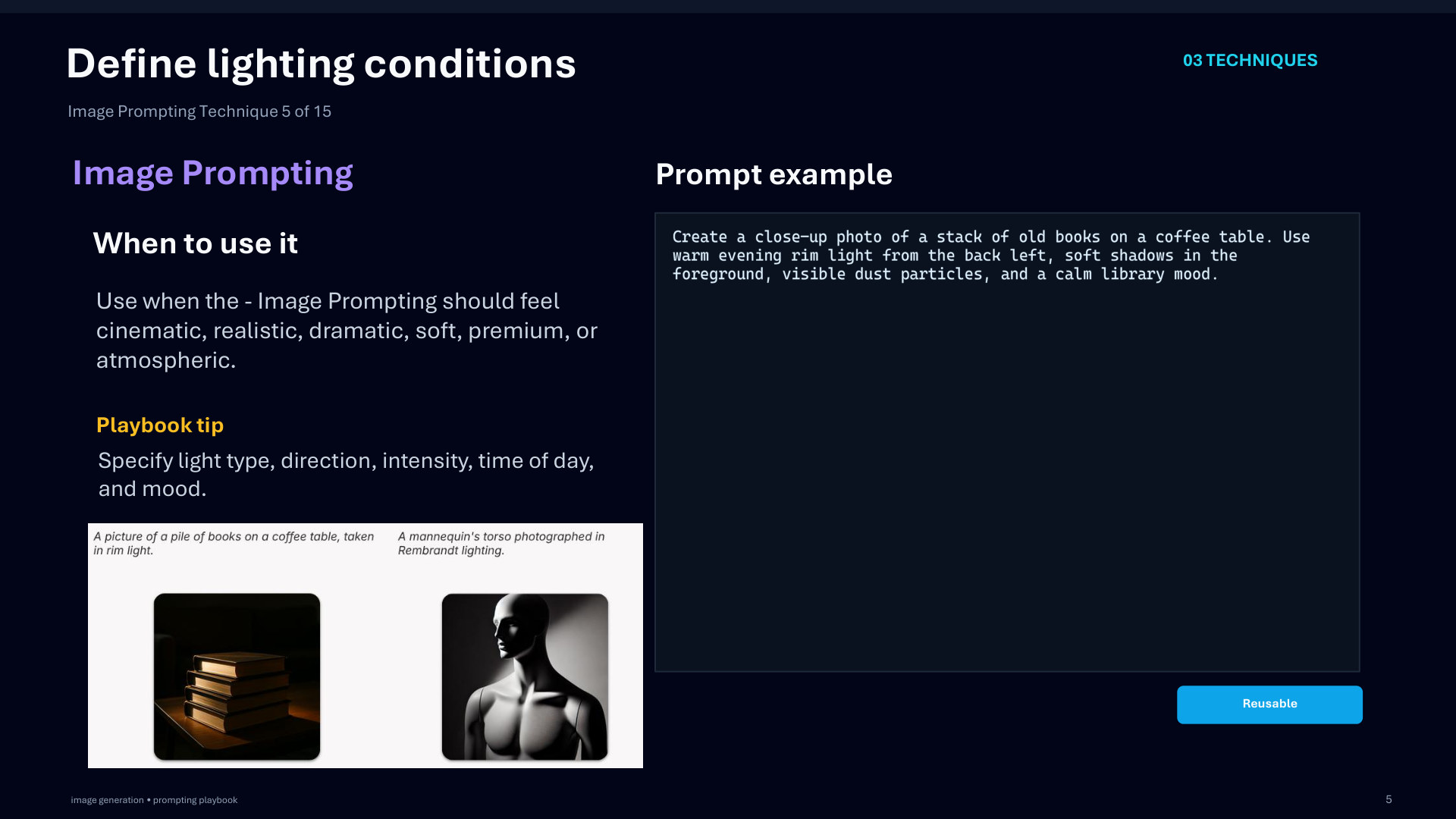 Define lighting conditions

03 TECHNIQUES

Image Prompting Technique 5 of 15

Image Prompting

When to use it

Use when the - Image Prompting should feel cinematic, realistic, dramatic, soft, premium, or atmospheric.

Playbook tip

Specify light type, direction, intensity, time of day, and mood.

A picture of a pile of books on a coffee table, taken in rim light.

A mannequin's torso photographed in Rembrandt lighting.

Prompt example

Create a close-up photo of a stack of old books on a coffee table. Use warm evening rim light from the back left, soft shadows in the foreground, visible dust particles, and a calm library mood.

Reusable

image generation • prompting playbook

5